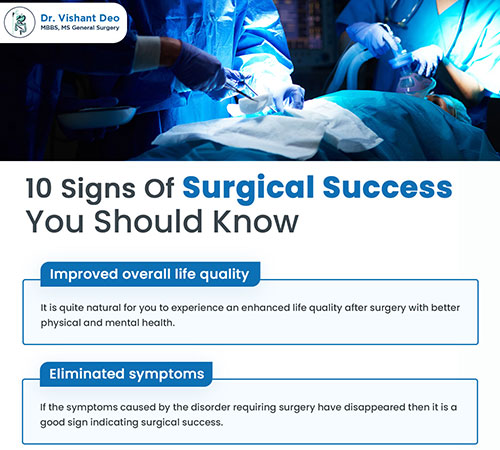 Dr. Vishant Deo
MBBS, MS General Surgery

10 Signs Of Surgical Success You Should Know

Improved overall life quality

It is quite natural for you to experience an enhanced life quality after surgery with better physical and mental health.

Eliminated symptoms

If the symptoms caused by the disorder requiring surgery have disappeared then it is a good sign indicating surgical success.